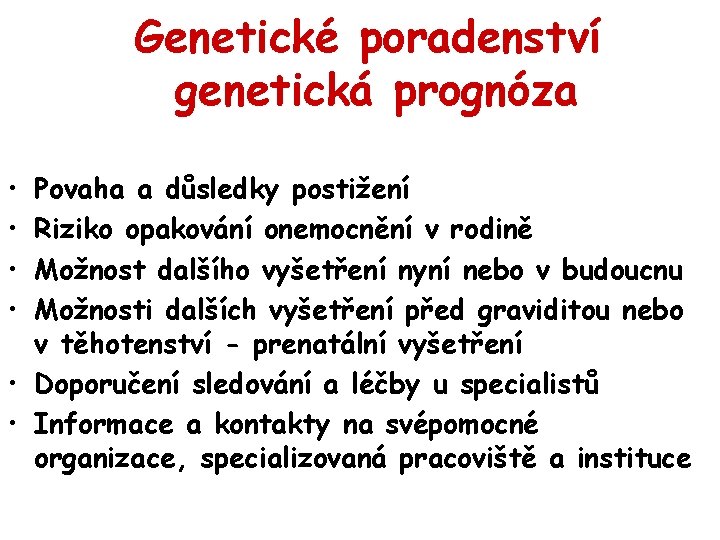 Genetické poradenství genetická prognóza

• Povaha a důsledky postižení
• Riziko opakování onemocnění v rodině
• Možnost dalšího vyšetření nyní nebo v budoucnu
• Možnosti dalších vyšetření před graviditou nebo v těhotenství - prenatální vyšetření
• Doporučení sledování a léčby u specialistů
• Informace a kontakty na svépomocné organizace, specializovaná pracoviště a instituce